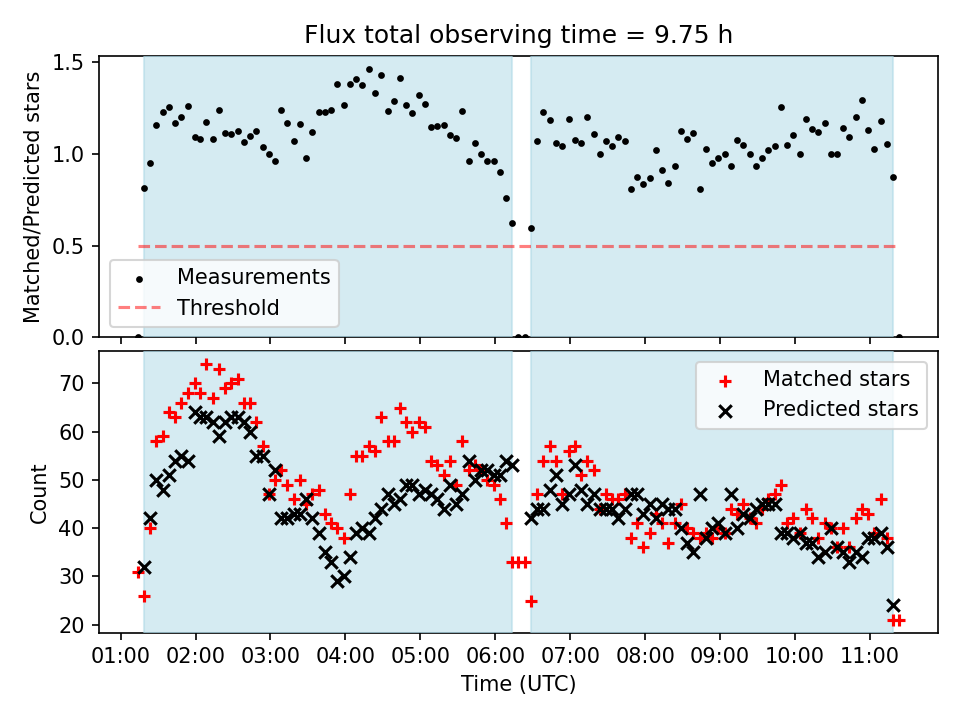 Flux total observing time = 9.75 h

Matched/Predicted stars

1.5
1.0
0.5
0.0

Measurements
Threshold

Count

70
60
50
40
30
20

Matched stars
Predicted stars

01:00 02:00 03:00 04:00 05:00 06:00 07:00 08:00 09:00 10:00 11:00

Time (UTC)